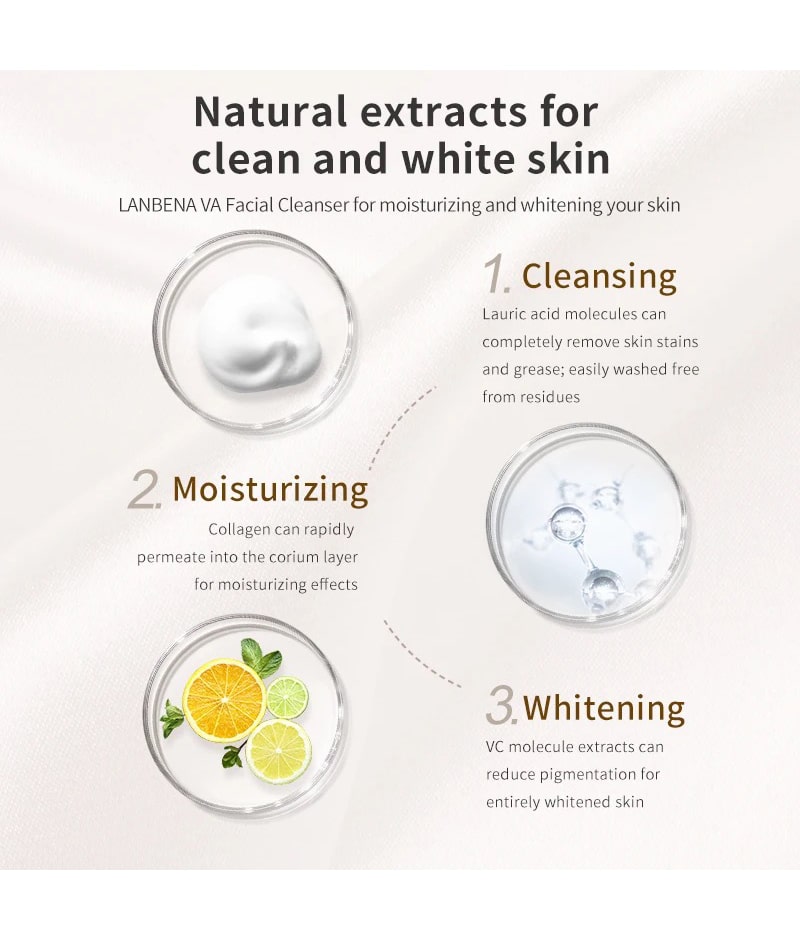 Natural extracts for clean and white skin

LANBENA VA Facial Cleanser for moisturizing and whitening your skin

1. Cleansing

Lauric acid molecules can completely remove skin stains and grease; easily washed free from residues

2. Moisturizing

Collagen can rapidly permeate into the corium layer for moisturizing effects

3. Whitening

VC molecule extracts can reduce pigmentation for entirely whitened skin